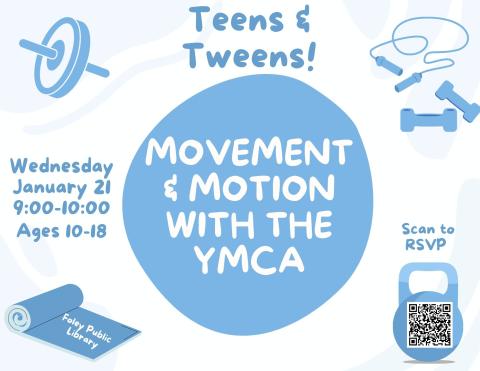 Teens & Tweens!

MOVEMENT & MOTION WITH THE YMCA

Wednesday January 21 9:00-10:00 Ages 10-18

Scan to RSVP

Foley Public Library